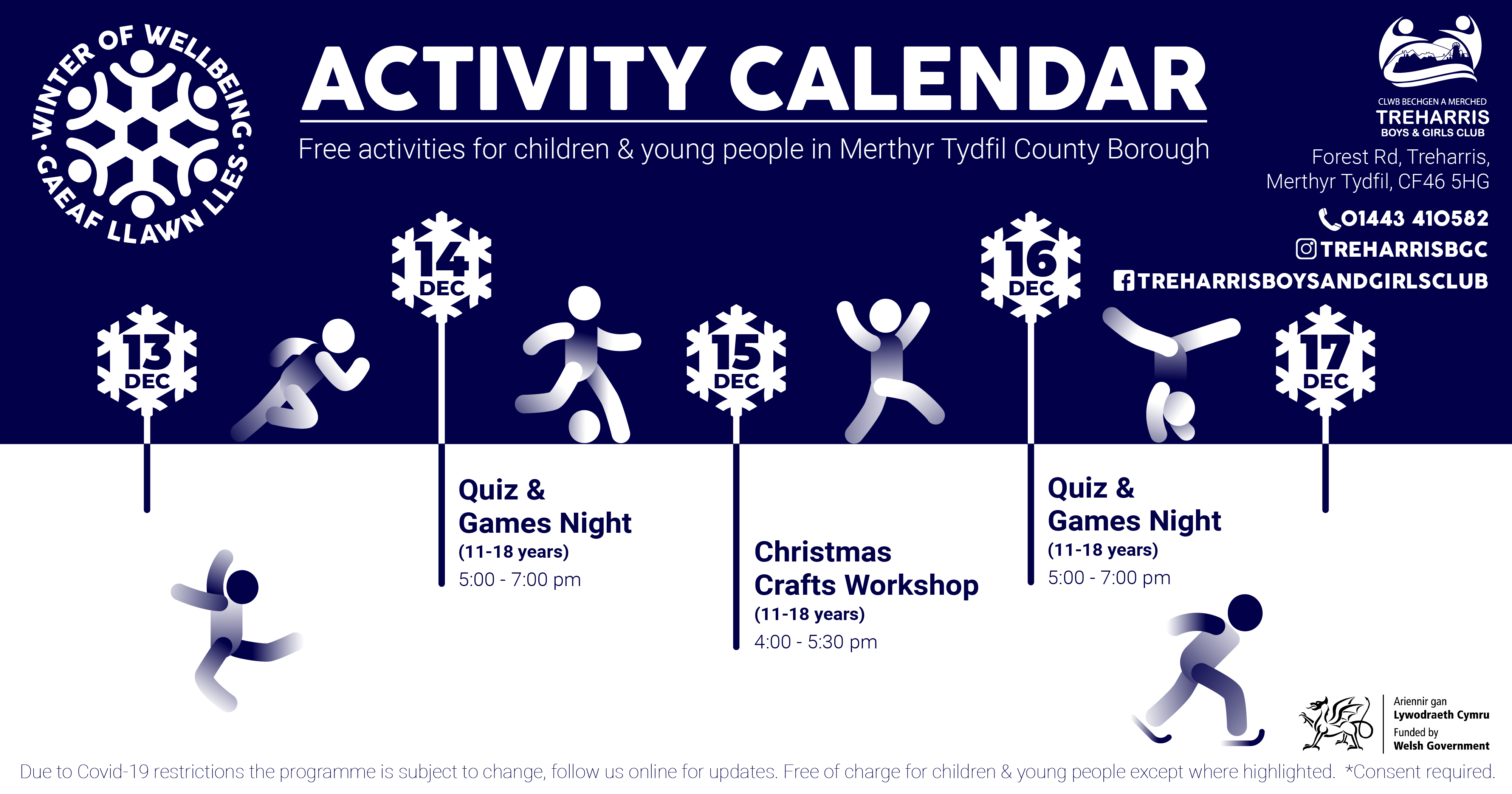 WINTER OF WELLBEING · GAEAF LLAWN LLES ·

ACTIVITY CALENDAR

Free activities for children & young people in Merthyr Tydfil County Borough

CLWB BECHGEN A MERCHED
TREHARRIS
BOYS & GIRLS CLUB

Forest Rd, Treharris, Merthyr Tydfil, CF46 5HG

01443 410582
TREHARRISBGC
TREHARRISBOYSANDGIRLSCLUB

13 DEC

14 DEC

Quiz & Games Night
(11-18 years)
5:00 - 7:00 pm

15 DEC

Christmas Crafts Workshop
(11-18 years)
4:00 - 5:30 pm

16 DEC

Quiz & Games Night
(11-18 years)
5:00 - 7:00 pm

17 DEC

Ariennir gan
Lywodraeth Cymru
Funded by
Welsh Government

Due to Covid-19 restrictions the programme is subject to change, follow us online for updates. Free of charge for children & young people except where highlighted. *Consent required.